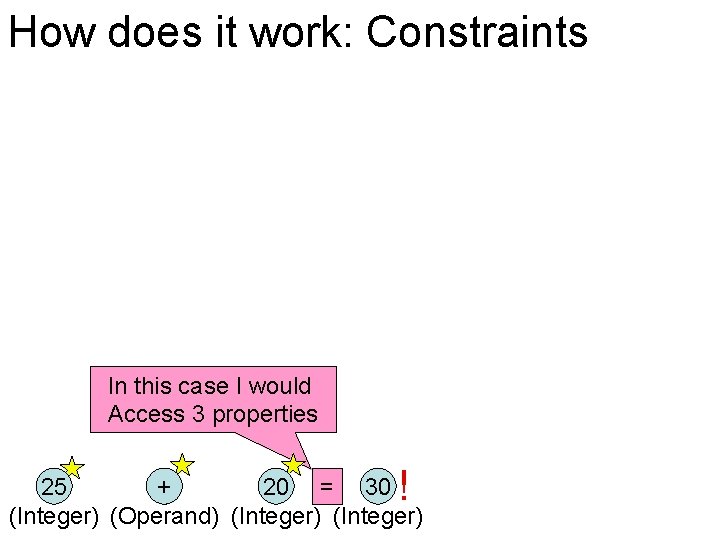 How does it work: Constraints

In this case I would Access 3 properties

25 + 20 = 30 !
(Integer) (Operand) (Integer) (Integer)